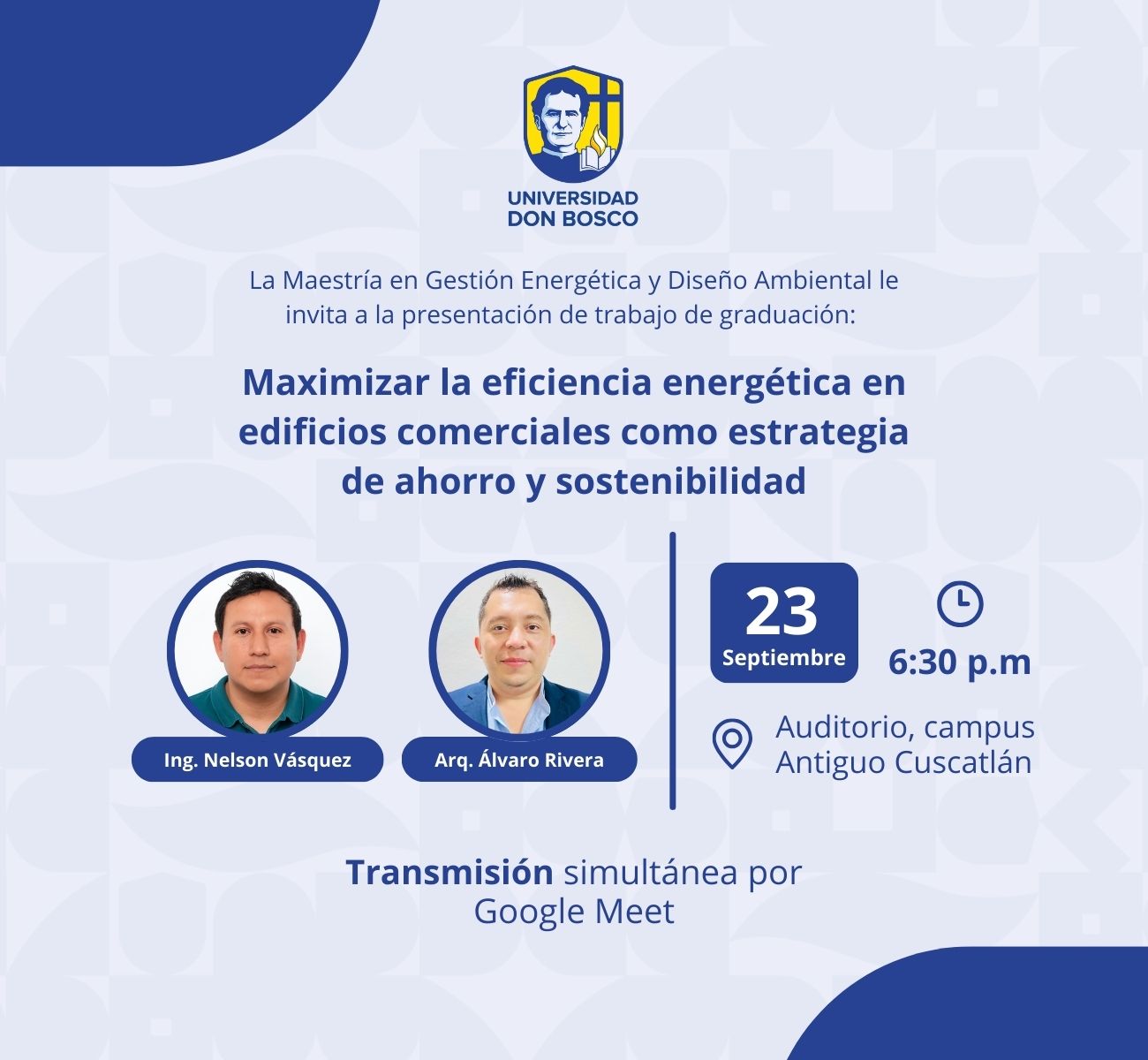 UNIVERSIDAD DON BOSCO

La Maestría en Gestión Energética y Diseño Ambiental le invita a la presentación de trabajo de graduación:

Maximizar la eficiencia energética en edificios comerciales como estrategia de ahorro y sostenibilidad

Ing. Nelson Vásquez

Arq. Álvaro Rivera

23 Septiembre

6:30 p.m

Auditorio, campus Antiguo Cuscatlán

Transmisión simultánea por Google Meet